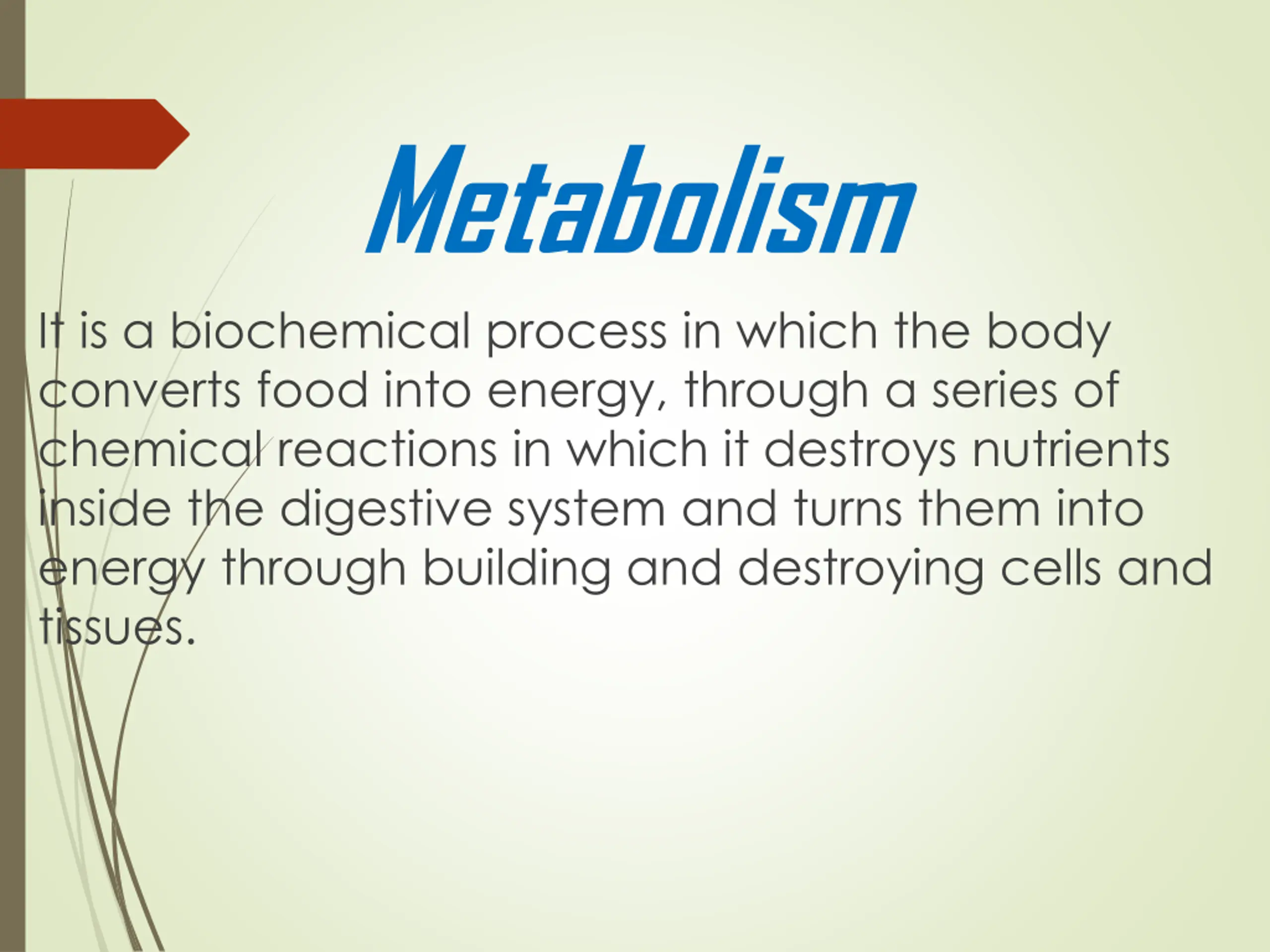 Metabolism

It is a biochemical process in which the body converts food into energy, through a series of chemical reactions in which it destroys nutrients inside the digestive system and turns them into energy through building and destroying cells and tissues.